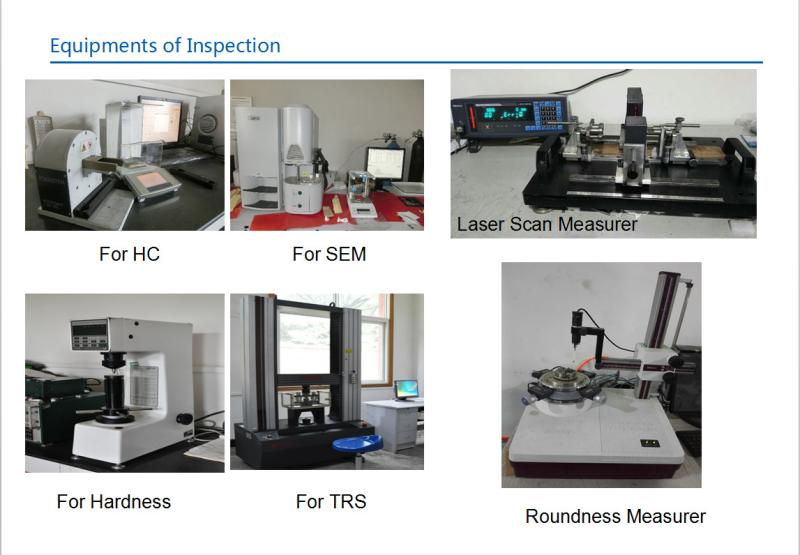 Equipments of Inspection

For HC

For SEM

Laser Scan Measurer

For Hardness

For TRS

Roundness Measurer